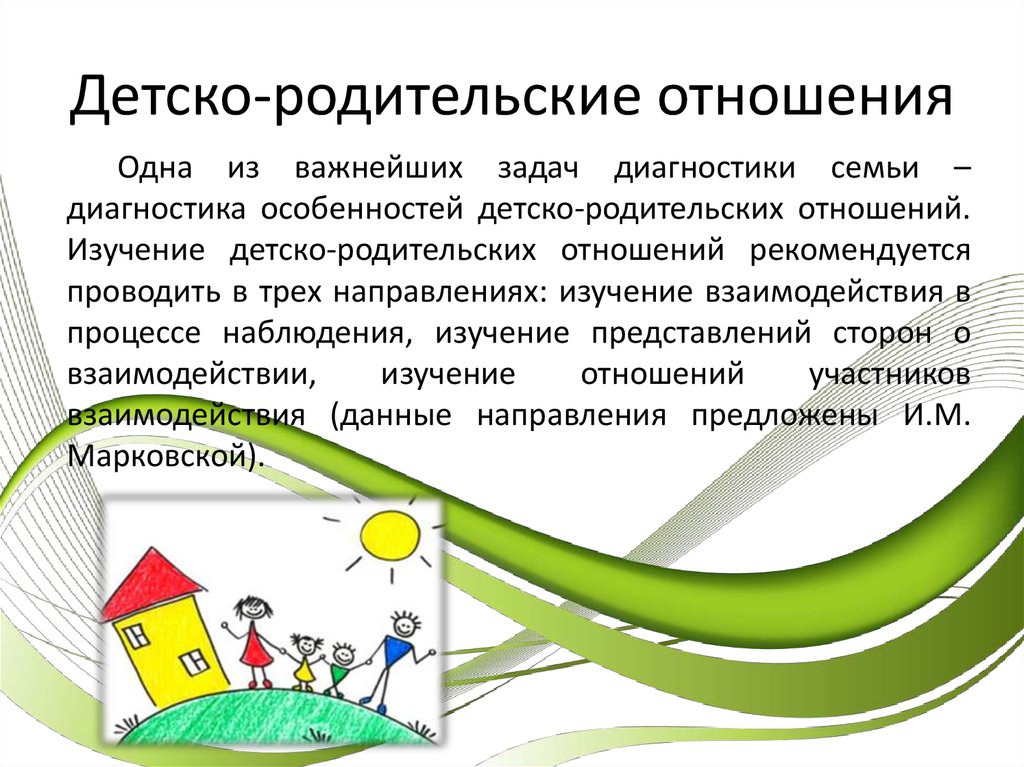 Детско-родительские отношения

Одна из важнейших задач диагностики семьи – диагностика особенностей детско-родительских отношений. Изучение детско-родительских отношений рекомендуется проводить в трех направлениях: изучение взаимодействия в процессе наблюдения, изучение представлений сторон о взаимодействии, изучение отношений участников взаимодействия (данные направления предложены И.М. Марковской).